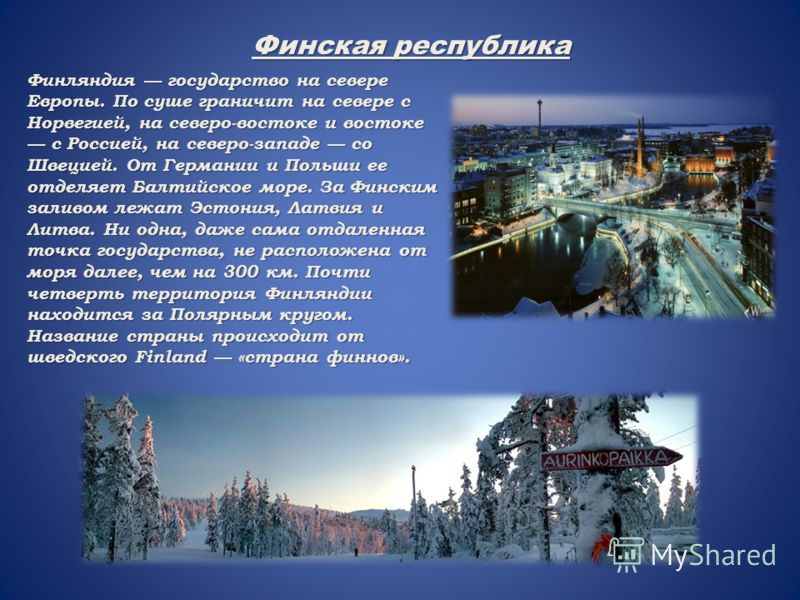 Финская республика

Финляндия — государство на севере Европы. По суше граничит на севере с Норвегией, на северо-востоке и востоке — с Россией, на северо-западе — со Швецией. От Германии и Польши ее отделяет Балтийское море. За Финским заливом лежат Эстония, Латвия и Литва. Ни одна, даже сама отдаленная точка государства, не расположена от моря далее, чем на 300 км. Почти четверть территория Финляндии находится за Полярным кругом. Название страны происходит от шведского Finland — «страна финнов».

AURINKOPAIKKA

MyShared